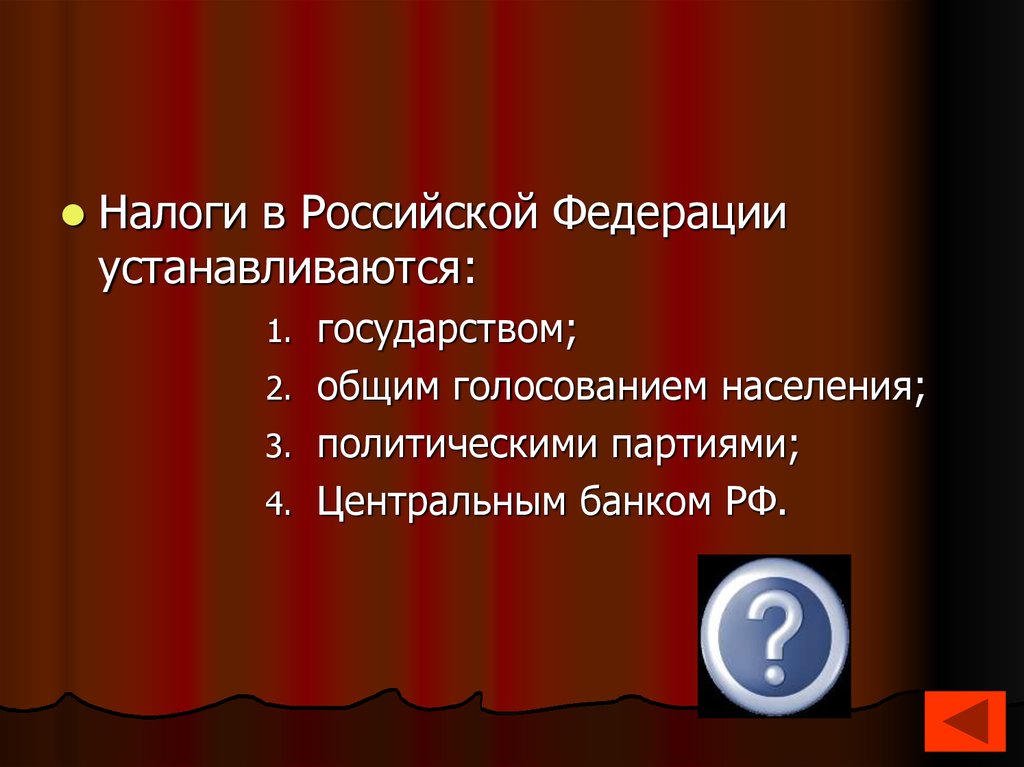 Налоги в Российской Федерации устанавливаются:

1. государством;
2. общим голосованием населения;
3. политическими партиями;
4. Центральным банком РФ.

?